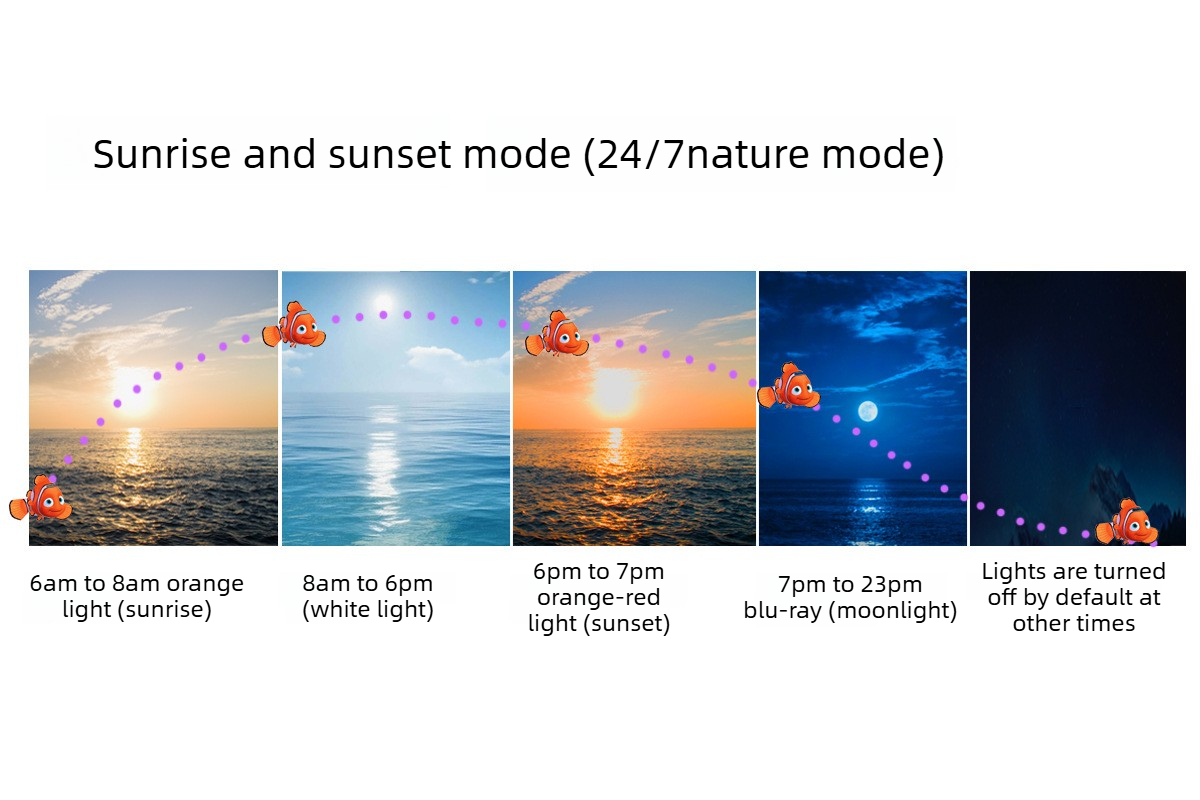 Sunrise and sunset mode (24/7nature mode)

6am to 8am orange light (sunrise)

8am to 6pm (white light)

6pm to 7pm orange-red light (sunset)

7pm to 23pm blu-ray (moonlight)

Lights are turned off by default at other times